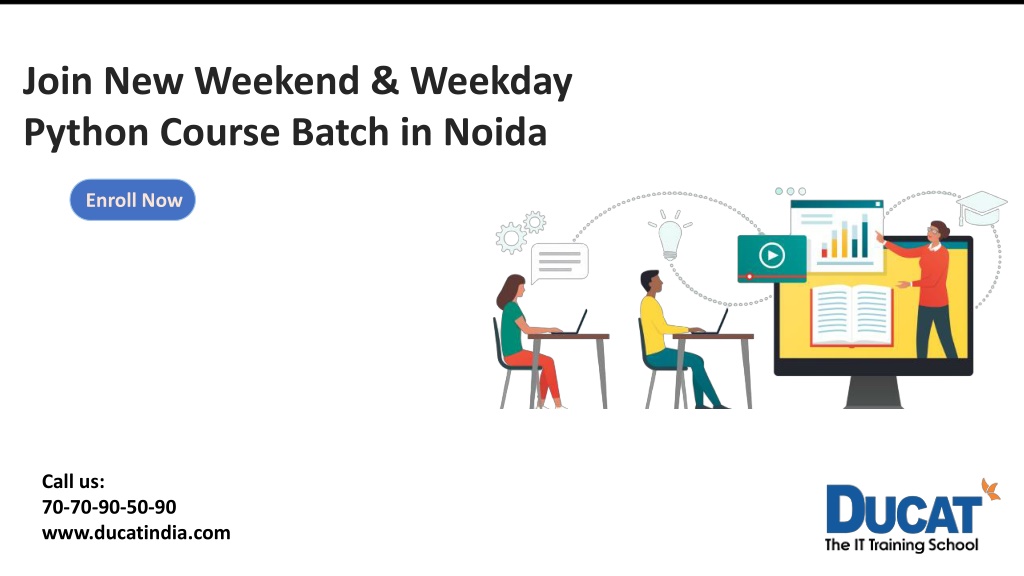 Join New Weekend & Weekday Python Course Batch in Noida

Enroll Now

Call us:
70-70-90-50-90
www.ducatindia.com

DUCAT
The IT Training School